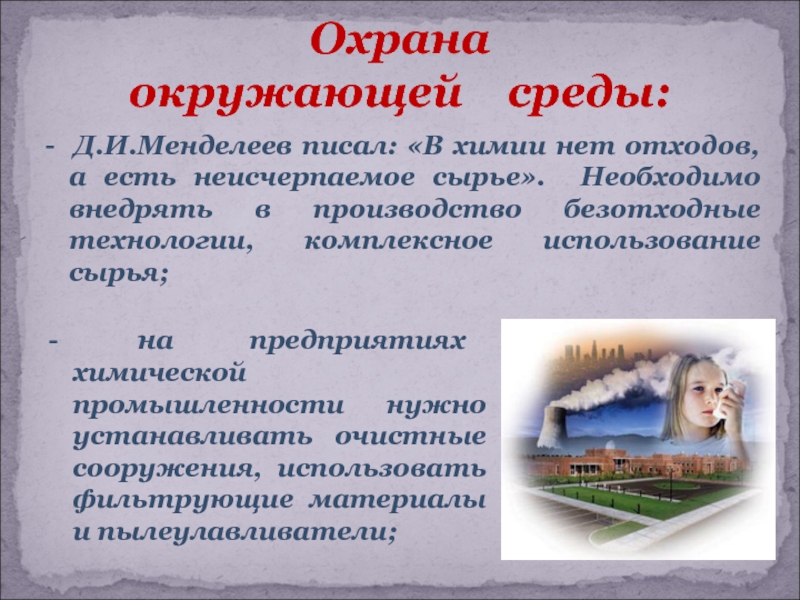 Охрана окружающей среды:

- Д.И.Менделеев писал: «В химии нет отходов, а есть неисчерпаемое сырье». Необходимо внедрять в производство безотходные технологии, комплексное использование сырья;

- на предприятиях химической промышленности нужно устанавливать очистные сооружения, использовать фильтрующие материалы и пылеулавливатели;